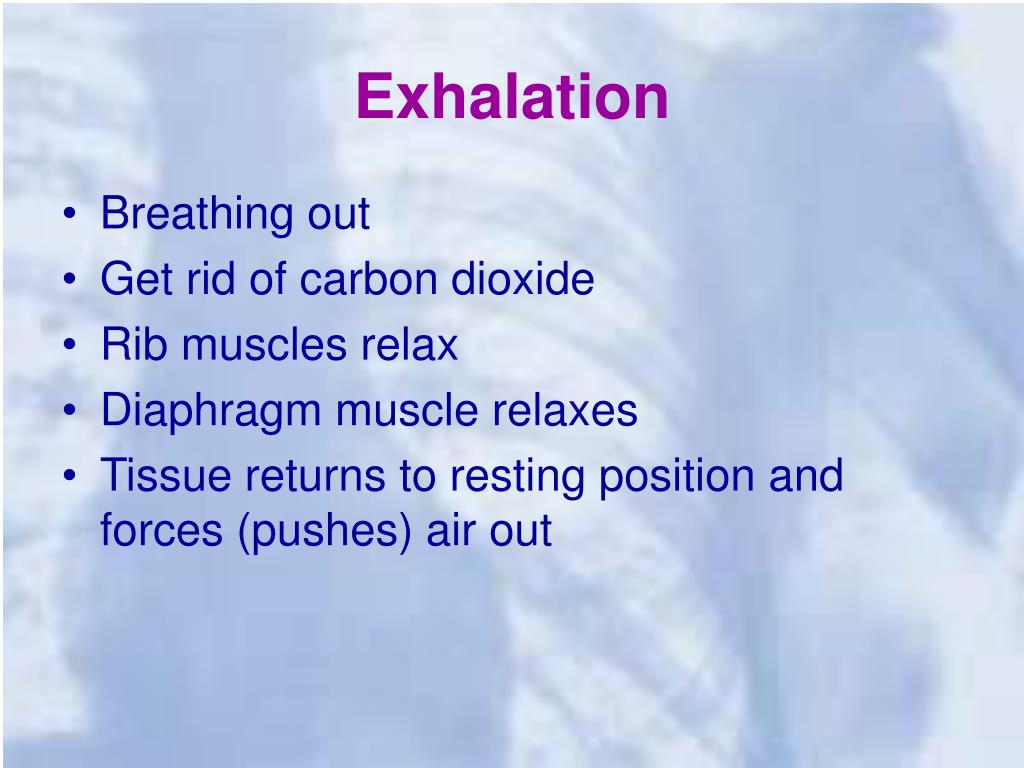 Exhalation

• Breathing out
• Get rid of carbon dioxide
• Rib muscles relax
• Diaphragm muscle relaxes
• Tissue returns to resting position and forces (pushes) air out